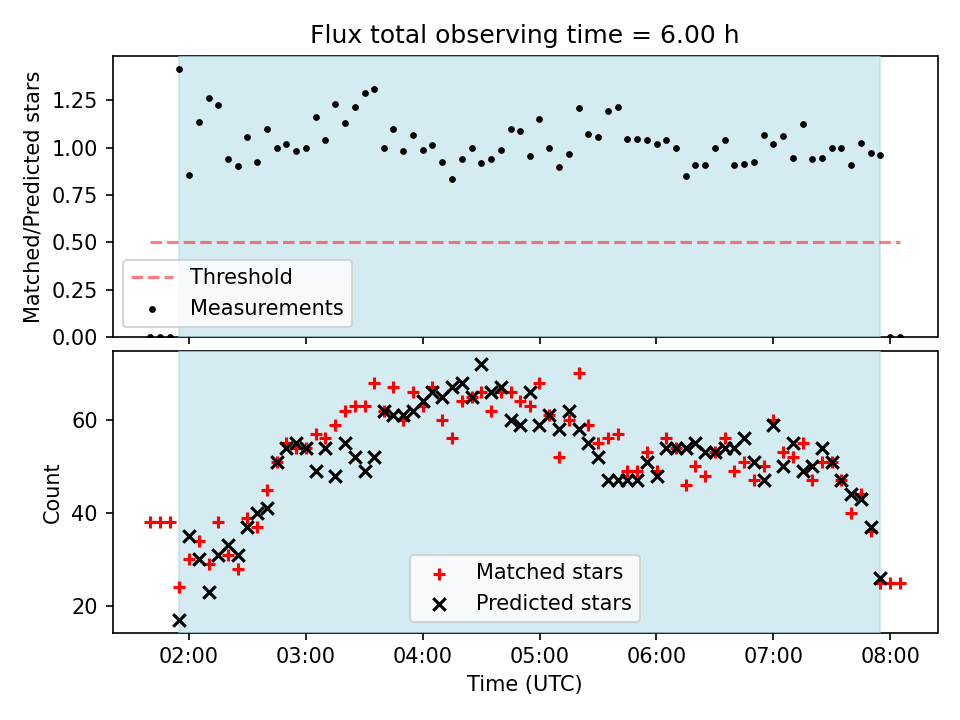 Flux total observing time = 6.00 h

Matched/Predicted stars

1.25
1.00
0.75
0.50
0.25
0.00

Threshold
Measurements

Count

60
40
20

Matched stars
Predicted stars

02:00
03:00
04:00
05:00
06:00
07:00
08:00

Time (UTC)